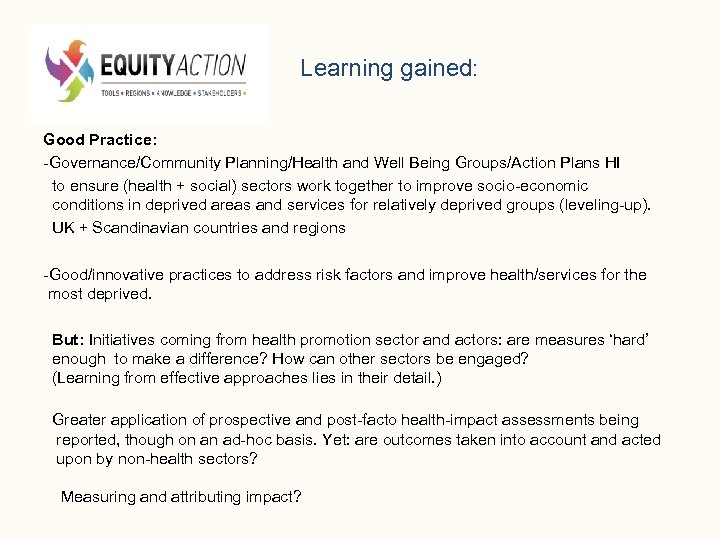 EQUITYACTION
TOOLS • REGIONS • KNOWLEDGE • STAKEHOLDERS •

Learning gained:

Good Practice:

-Governance/Community Planning/Health and Well Being Groups/Action Plans HI to ensure (health + social) sectors work together to improve socio-economic conditions in deprived areas and services for relatively deprived groups (leveling-up). UK + Scandinavian countries and regions

-Good/innovative practices to address risk factors and improve health/services for the most deprived.

But: Initiatives coming from health promotion sector and actors: are measures 'hard' enough to make a difference? How can other sectors be engaged? (Learning from effective approaches lies in their detail.)

Greater application of prospective and post-facto health-impact assessments being reported, though on an ad-hoc basis. Yet: are outcomes taken into account and acted upon by non-health sectors?

Measuring and attributing impact?